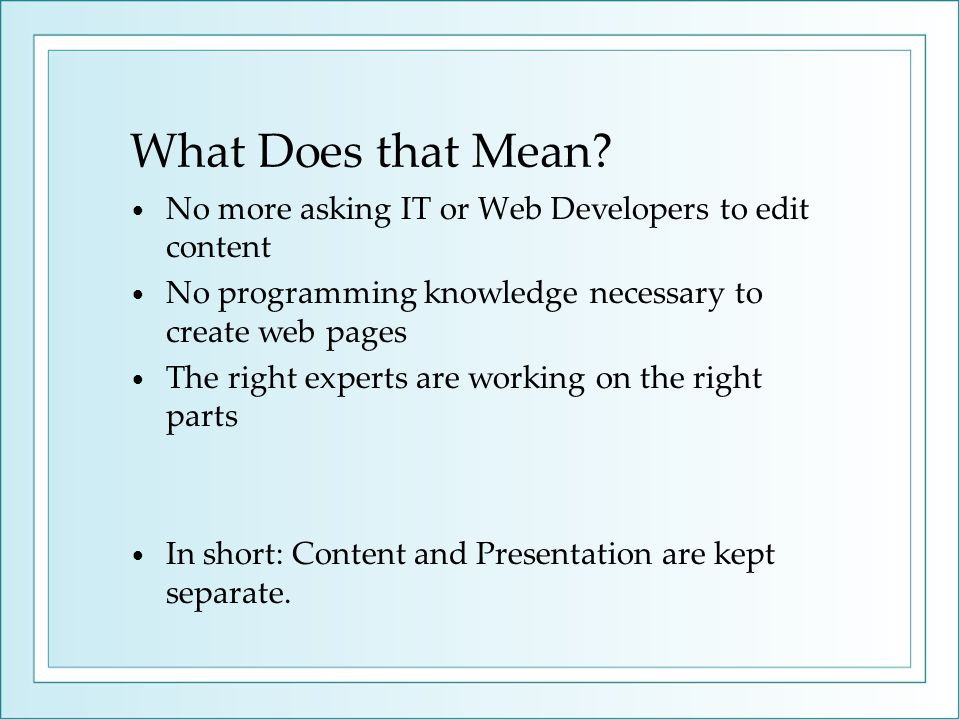 What Does that Mean?

• No more asking IT or Web Developers to edit content
• No programming knowledge necessary to create web pages
• The right experts are working on the right parts

• In short: Content and Presentation are kept separate.